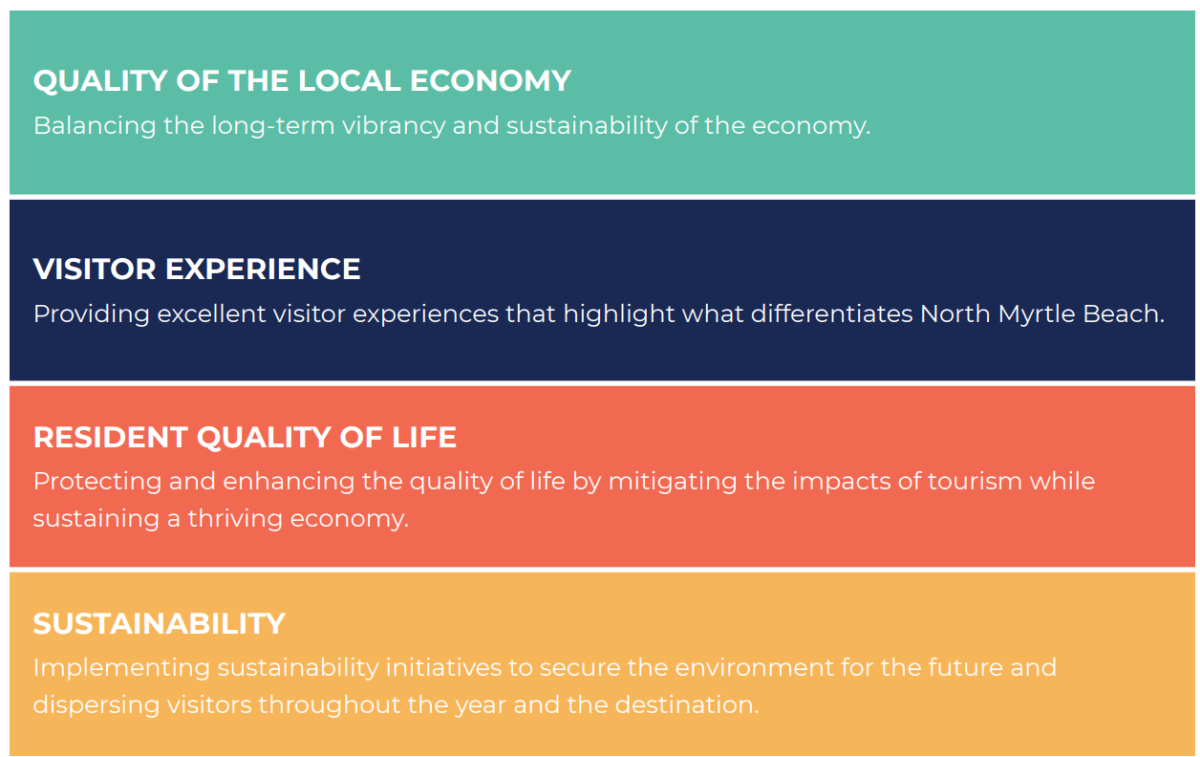 QUALITY OF THE LOCAL ECONOMY
Balancing the long-term vibrancy and sustainability of the economy.

VISITOR EXPERIENCE
Providing excellent visitor experiences that highlight what differentiates North Myrtle Beach.

RESIDENT QUALITY OF LIFE
Protecting and enhancing the quality of life by mitigating the impacts of tourism while sustaining a thriving economy.

SUSTAINABILITY
Implementing sustainability initiatives to secure the environment for the future and dispersing visitors throughout the year and the destination.